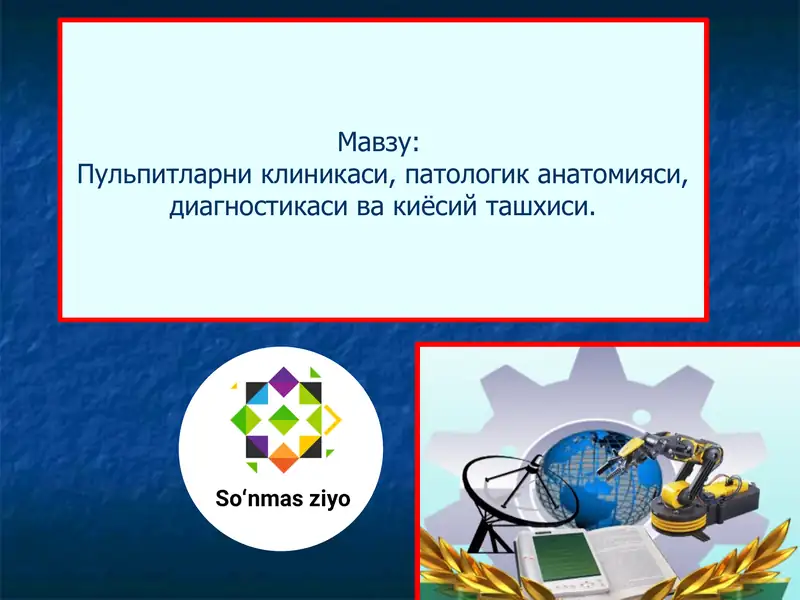 Мавзу:
Пульпитларни клиникаси, патологик анатомияси, диагностикаси ва киёсий ташхиси.

So‘nmas ziyo